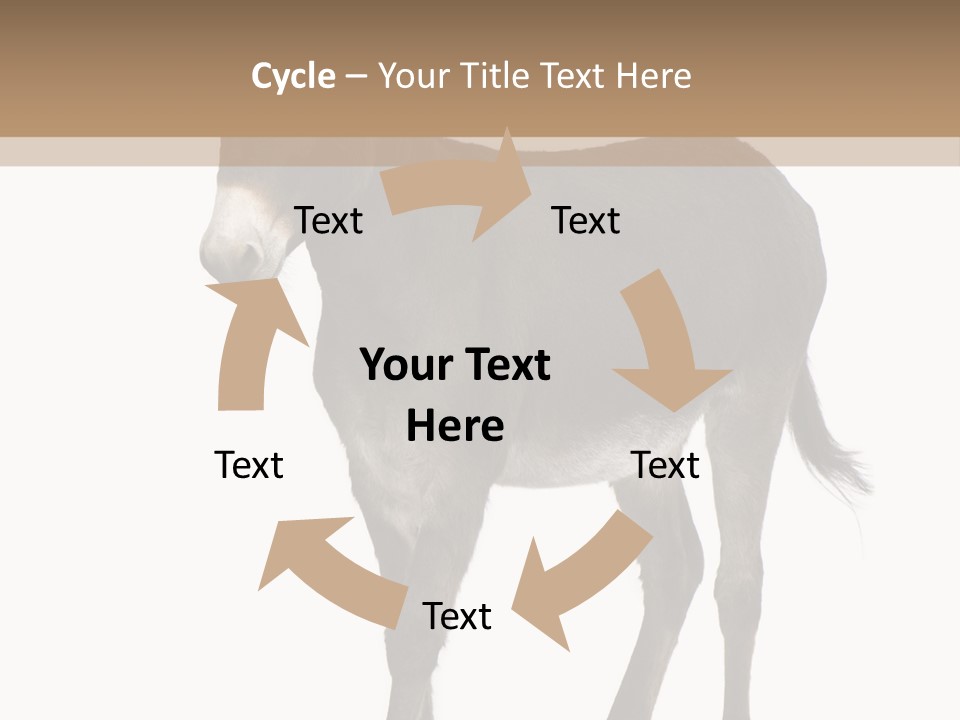 Cycle – Your Title Text Here

Text

Text

Your Text Here

Text

Text

Text